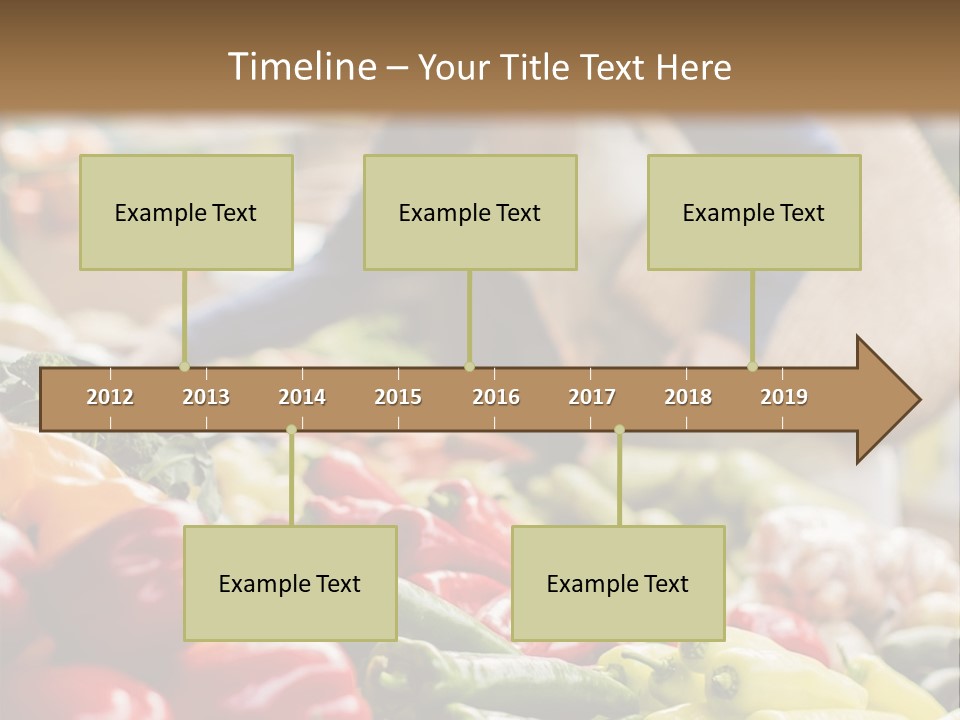 Timeline – Your Title Text Here

Example Text

Example Text

Example Text

2012 2013 2014 2015 2016 2017 2018 2019

Example Text

Example Text